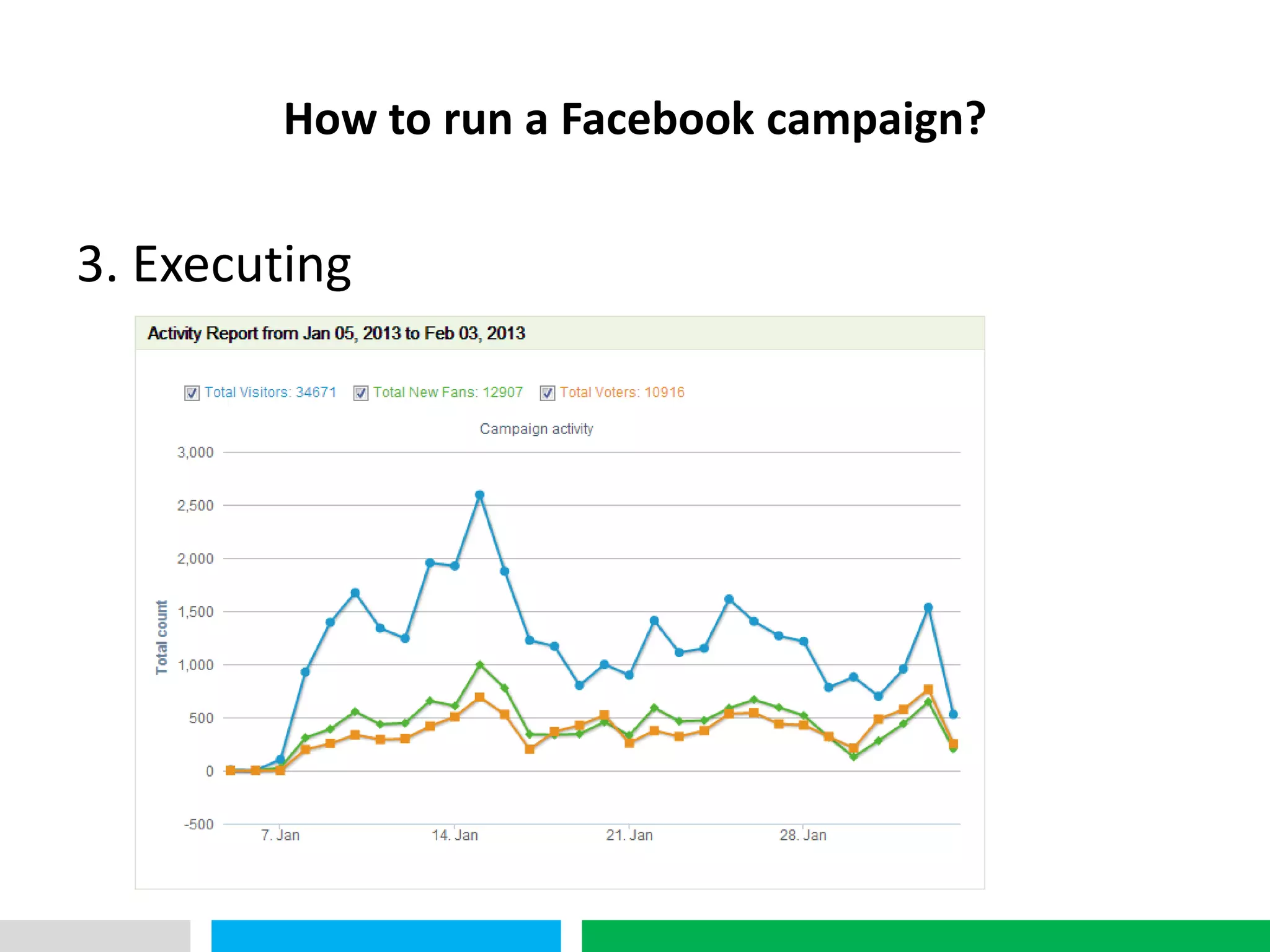 How to run a Facebook campaign?

3. Executing

Activity Report from Jan 05, 2013 to Feb 03, 2013

Total Visitors: 34671 Total New Fans: 12907 Total Voters: 10916

Campaign activity

Total count

3,000
2,500
2,000
1,500
1,000
500
0
-500

7. Jan 14. Jan 21. Jan 28. Jan